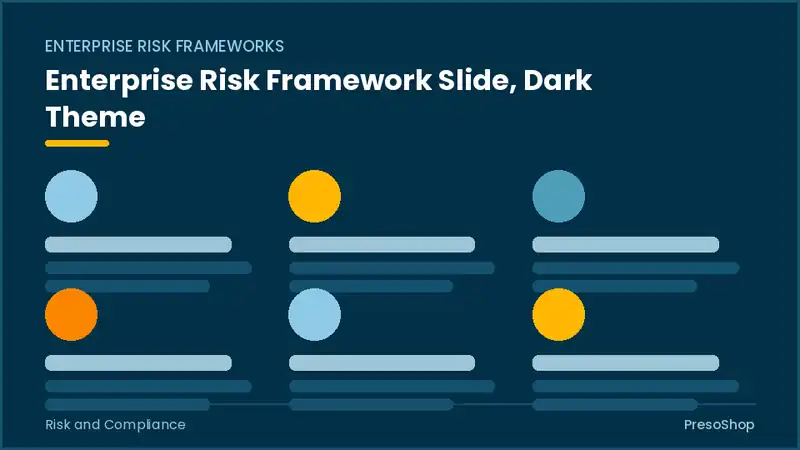 ENTERPRISE RISK FRAMEWORKS

Enterprise Risk Framework Slide, Dark Theme

Risk and Compliance

PresoShop